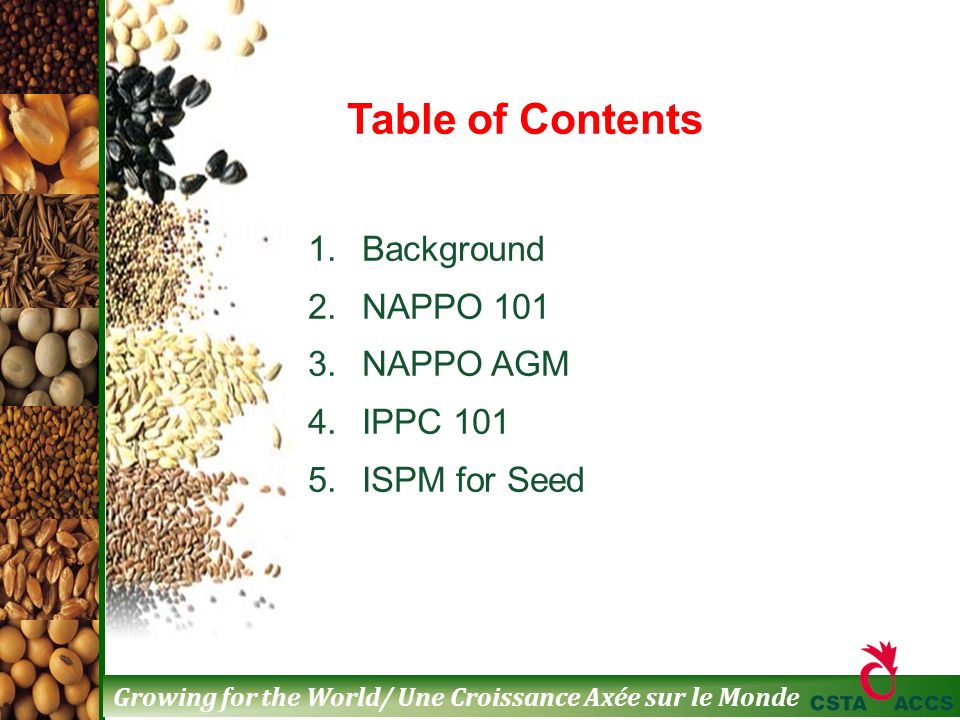 Table of Contents

1. Background
2. NAPPO 101
3. NAPPO AGM
4. IPPC 101
5. ISPM for Seed

Growing for the World/ Une Croissance Axée sur le Monde CSTA ACCS